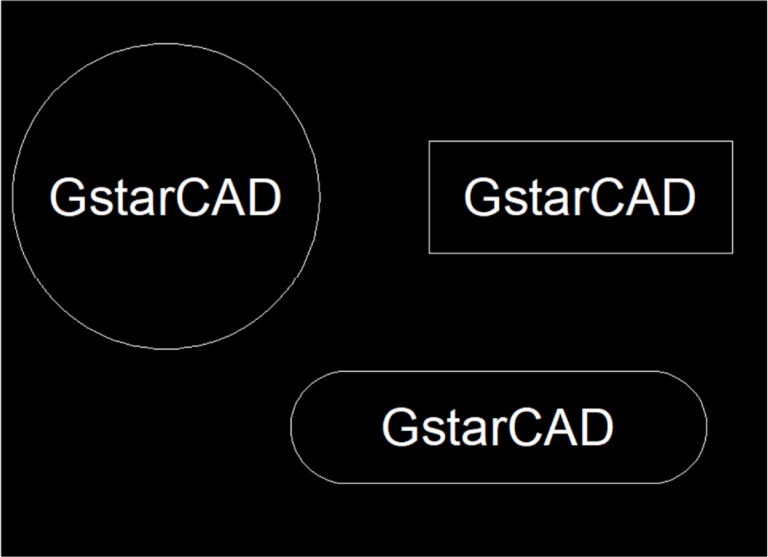 GstarCAD

GstarCAD

GstarCAD